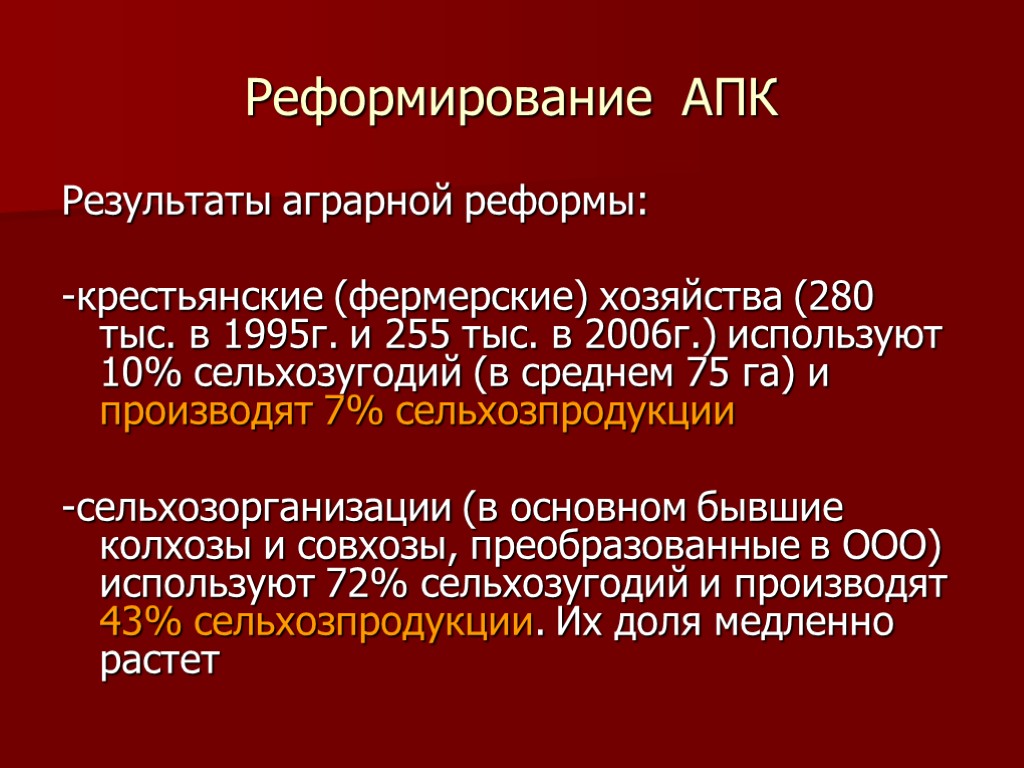 Реформирование АПК

Результаты аграрной реформы:

-крестьянские (фермерские) хозяйства (280 тыс. в 1995г. и 255 тыс. в 2006г.) используют 10% сельхозугодий (в среднем 75 га) и производят 7% сельхозпродукции

-сельхозорганизации (в основном бывшие колхозы и совхозы, преобразованные в ООО) используют 72% сельхозугодий и производят 43% сельхозпродукции. Их доля медленно растет